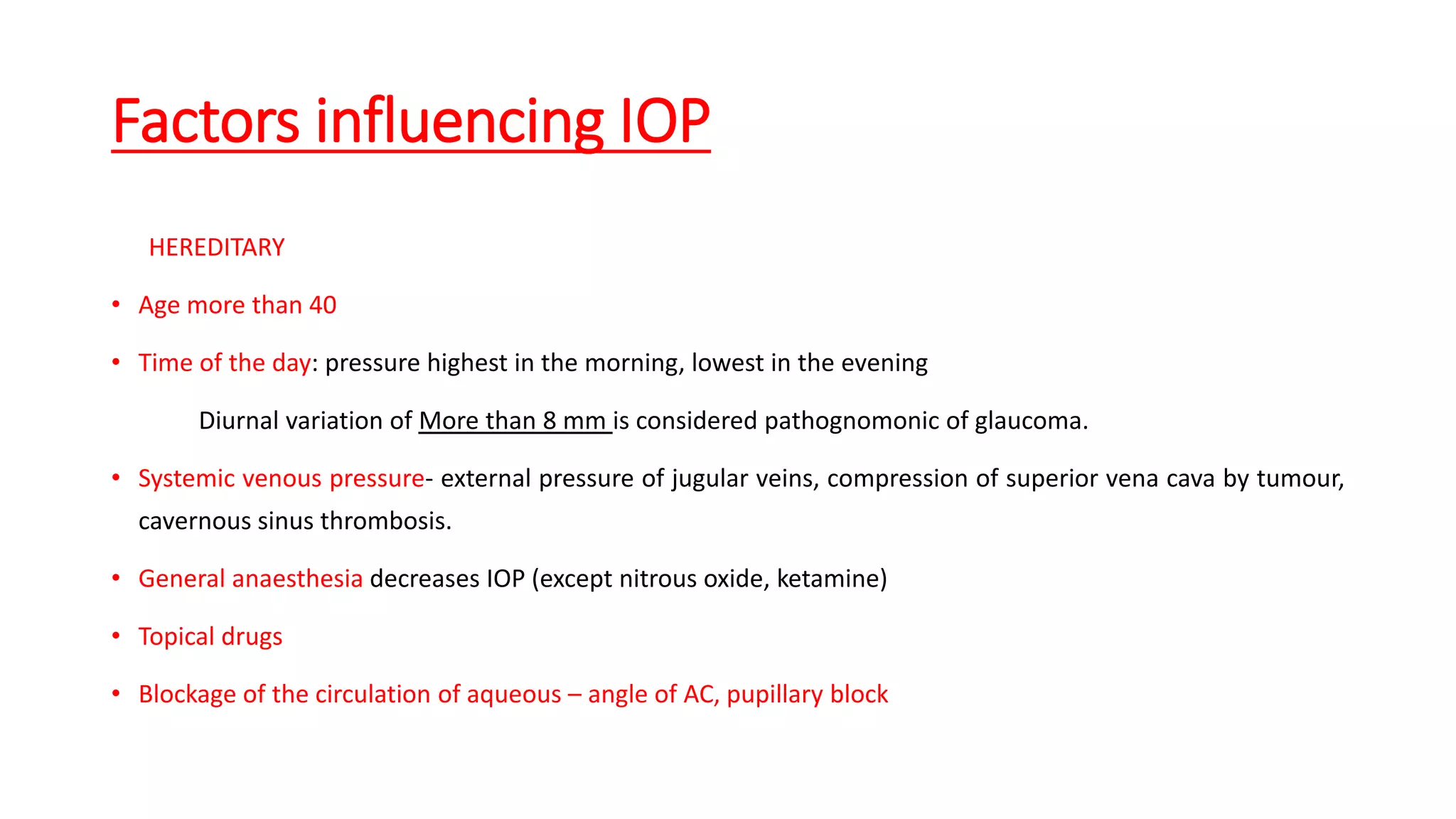 Factors influencing IOP

HEREDITARY

• Age more than 40

• Time of the day: pressure highest in the morning, lowest in the evening

Diurnal variation of More than 8 mm is considered pathognomonic of glaucoma.

• Systemic venous pressure- external pressure of jugular veins, compression of superior vena cava by tumour, cavernous sinus thrombosis.

• General anaesthesia decreases IOP (except nitrous oxide, ketamine)

• Topical drugs

• Blockage of the circulation of aqueous – angle of AC, pupillary block